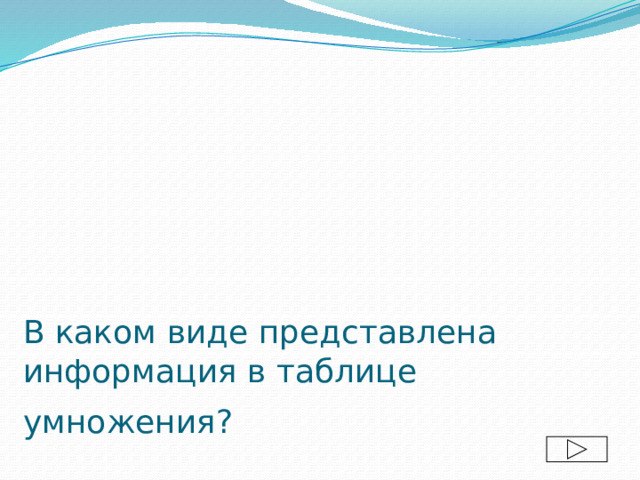 В каком виде представлена информация в таблице умножения?